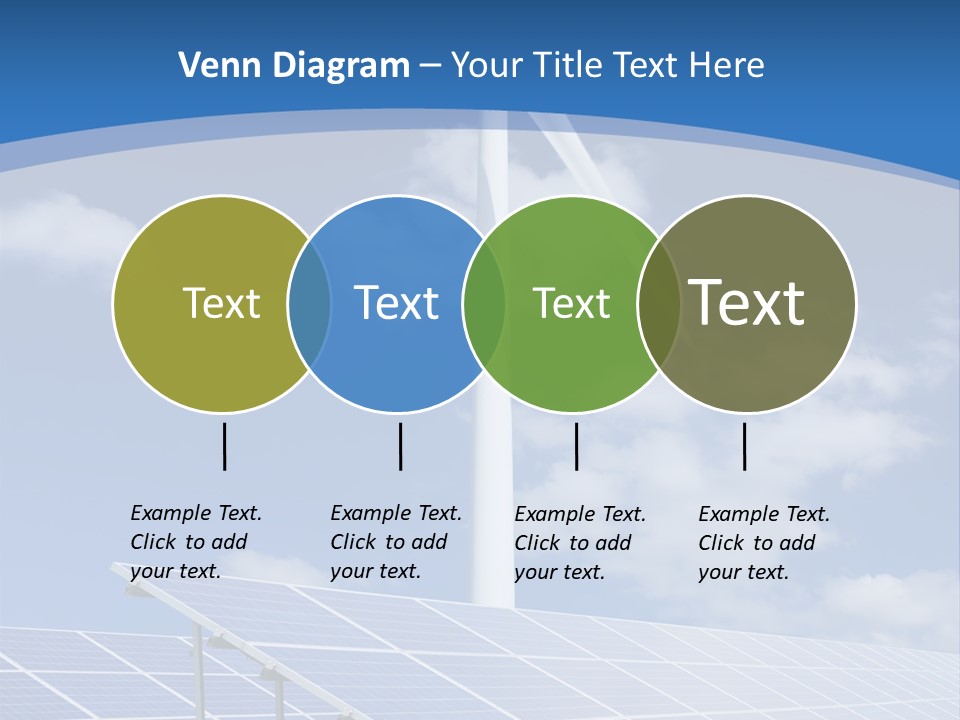 Venn Diagram – Your Title Text Here

Text

Text

Text

Text

Example Text. Click to add your text.

Example Text. Click to add your text.

Example Text. Click to add your text.

Example Text. Click to add your text.